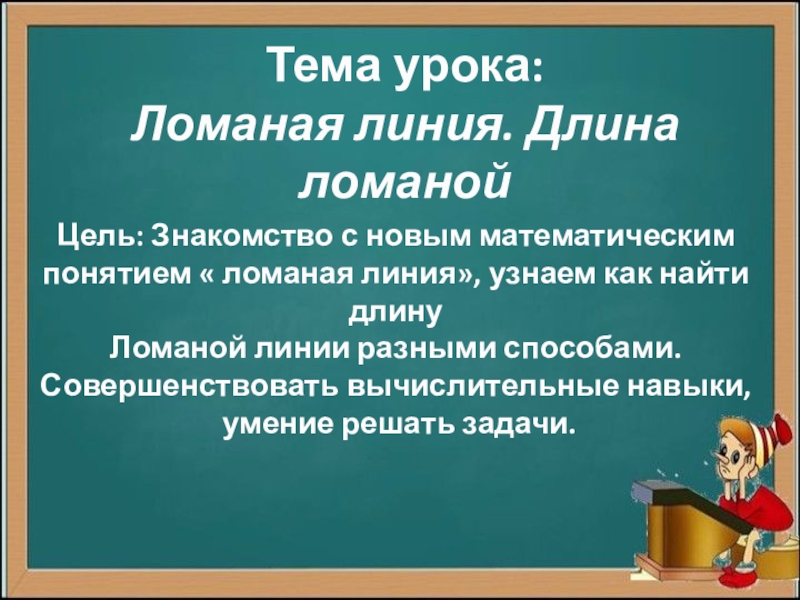 Тема урока:
Ломаная линия. Длина ломаной

Цель: Знакомство с новым математическим понятием « ломаная линия», узнаем как найти длину
Ломаной линии разными способами.
Совершенствовать вычислительные навыки, умение решать задачи.